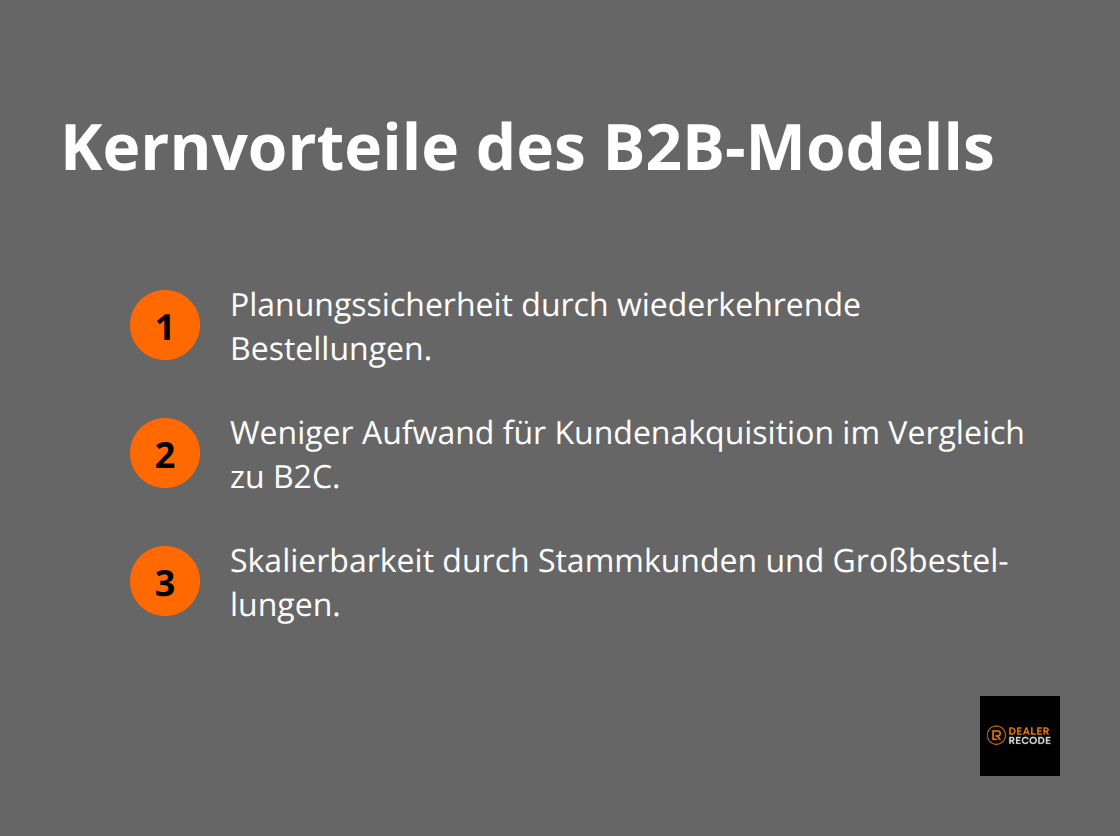 Kernvorteile des B2B-Modells

1 Planungssicherheit durch wiederkehrende Bestellungen.

2 Weniger Aufwand für Kundenakquisition im Vergleich zu B2C.

3 Skalierbarkeit durch Stammkunden und Großbestellungen.

DEALER RECODE